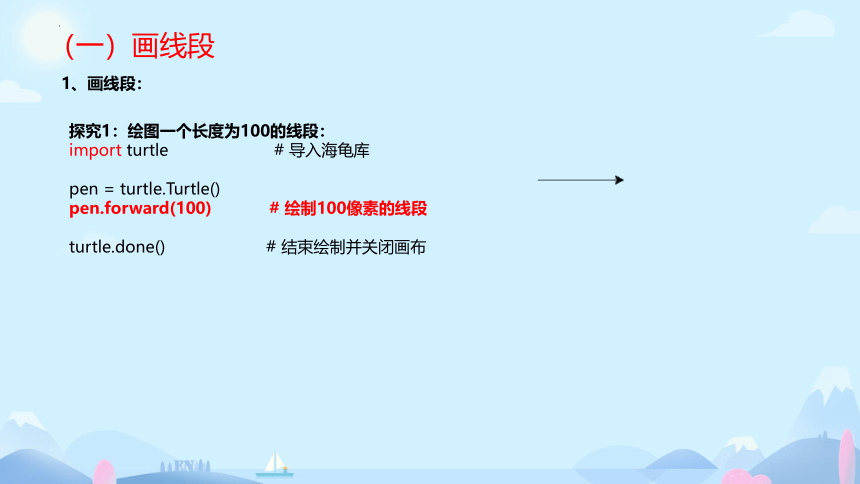 （一）画线段

1、画线段：

探究1：绘图一个长度为100的线段：
import turtle # 导入海龟库

pen = turtle.Turtle()
pen.forward(100) # 绘制100像素的线段

turtle.done() # 结束绘制并关闭画布